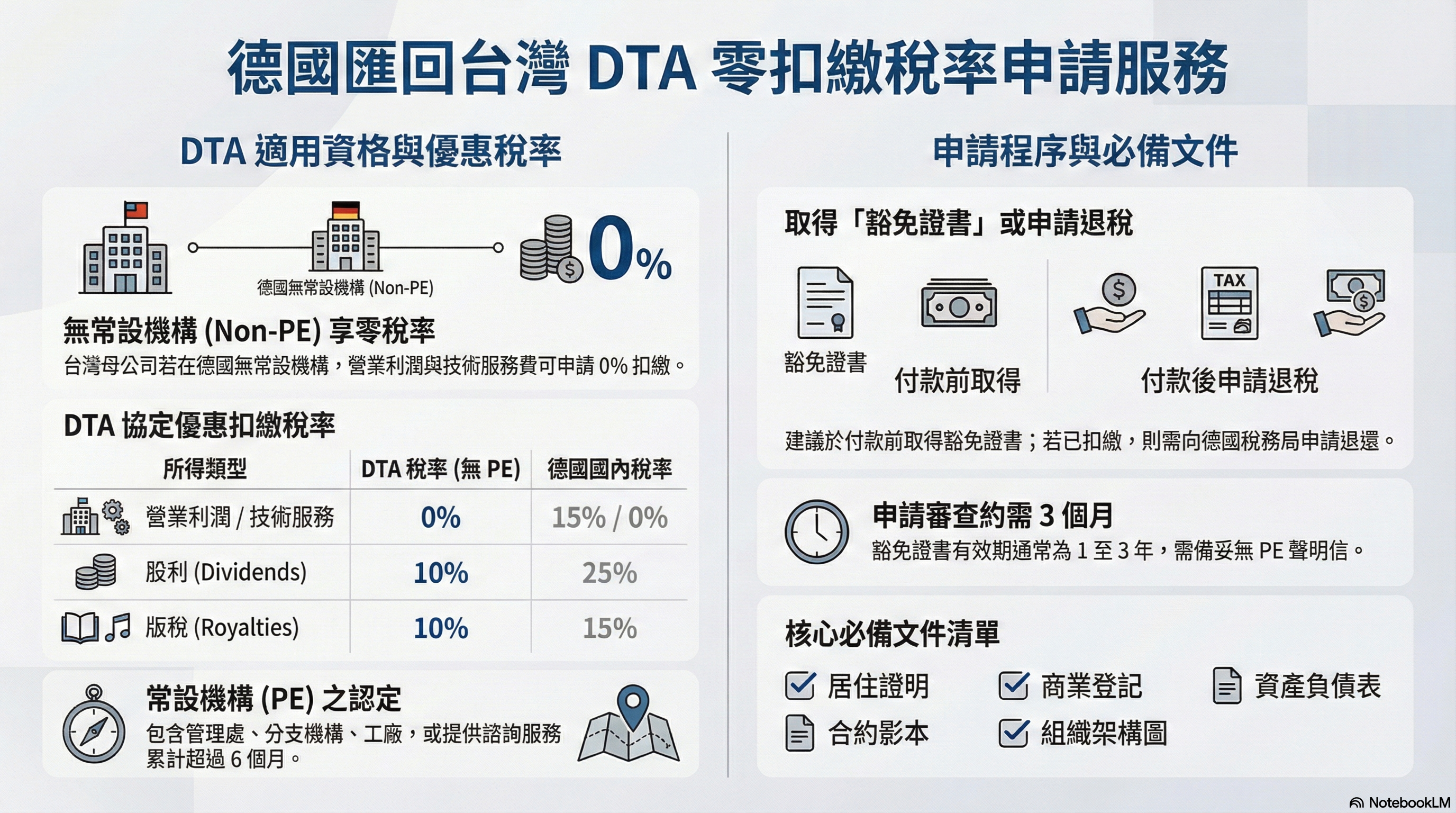 德國匯回台灣 DTA 零扣繳稅率申請服務

DTA 適用資格與優惠稅率

德國無常設機構 (Non-PE)

0%

無常設機構 (Non-PE) 享零稅率

台灣母公司若在德國無常設機構，營業利潤與技術服務費可申請 0% 扣繳。

DTA 協定優惠扣繳稅率

| 所得類型 | DTA 稅率 (無 PE) | 德國國內稅率 |
|---|---|---|
| 營業利潤 / 技術服務 | 0% | 15% / 0% |
| 股利 (Dividends) | 10% | 25% |
| 版稅 (Royalties) | 10% | 15% |

常設機構 (PE) 之認定

包含管理處、分支機構、工廠，或提供諮詢服務累計超過 6 個月。

申請程序與必備文件

取得「豁免證書」或申請退稅

豁免證書

付款前取得

TAX

付款後申請退稅

建議於付款前取得豁免證書；若已扣繳，則需向德國稅務局申請退還。

申請審查約需 3 個月

豁免證書有效期通常為 1 至 3 年，需備妥無 PE 聲明信。

核心必備文件清單

居住證明

商業登記

資產負債表

合約影本

組織架構圖

NotebookLM